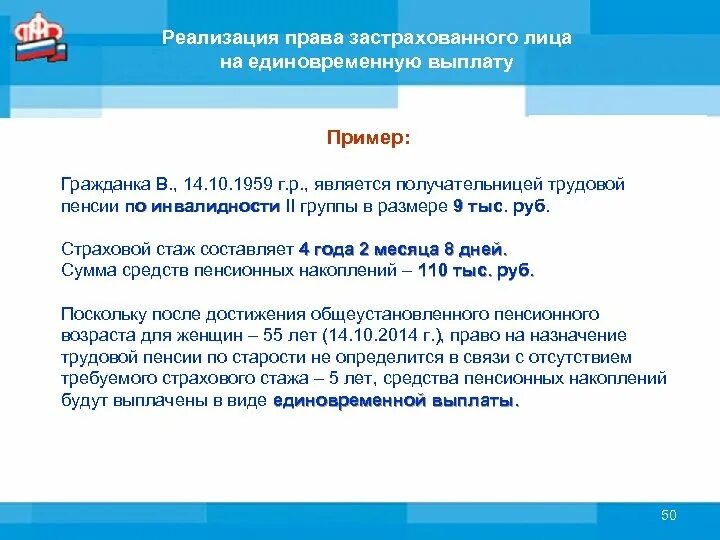 Реализация права застрахованного лица на единовременную выплату

Пример:

Гражданка В., 14.10.1959 г.р., является получательницей трудовой пенсии по инвалидности II группы в размере 9 тыс. руб.

Страховой стаж составляет 4 года 2 месяца 8 дней.
Сумма средств пенсионных накоплений – 110 тыс. руб.

Поскольку после достижения общеустановленного пенсионного возраста для женщин – 55 лет (14.10.2014 г.), право на назначение трудовой пенсии по старости не определится в связи с отсутствием требуемого страхового стажа – 5 лет, средства пенсионных накоплений будут выплачены в виде единовременной выплаты.

50